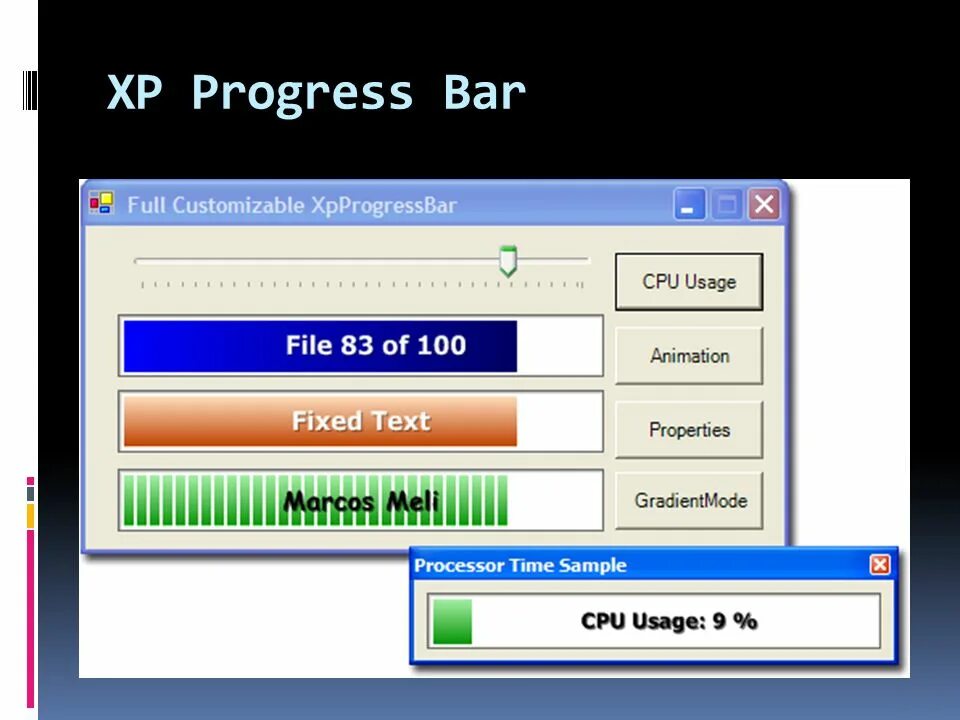 XP Progress Bar

Full Customizable XpProgressBar

CPU Usage

File 83 of 100

Animation

Fixed Text

Properties

Marcos Meli

GradientMode

Processor Time Sample

CPU Usage: 9 %